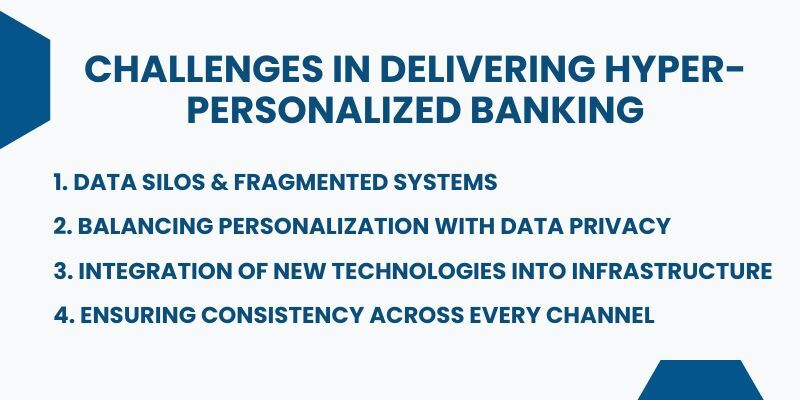 CHALLENGES IN DELIVERING HYPER-PERSONALIZED BANKING

1. DATA SILOS & FRAGMENTED SYSTEMS

2. BALANCING PERSONALIZATION WITH DATA PRIVACY

3. INTEGRATION OF NEW TECHNOLOGIES INTO INFRASTRUCTURE

4. ENSURING CONSISTENCY ACROSS EVERY CHANNEL